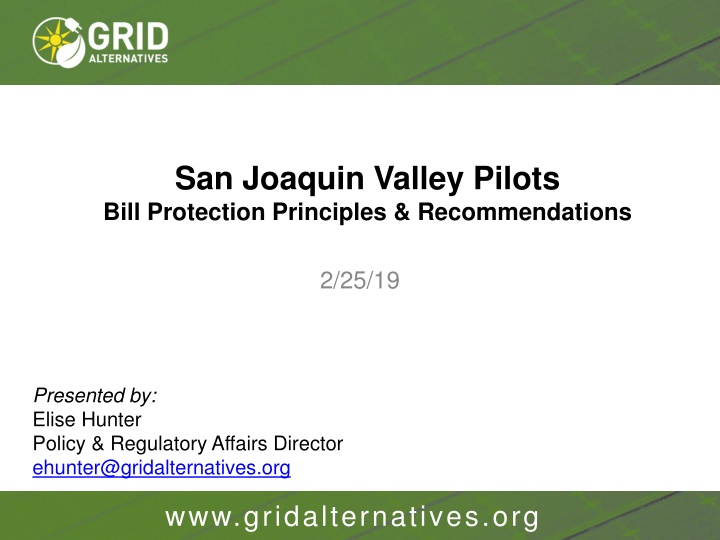 GRID ALTERNATIVES

San Joaquin Valley Pilots
Bill Protection Principles & Recommendations

2/25/19

Presented by:
Elise Hunter
Policy & Regulatory Affairs Director
ehunter@gridalternatives.org

www.gridalternatives.org